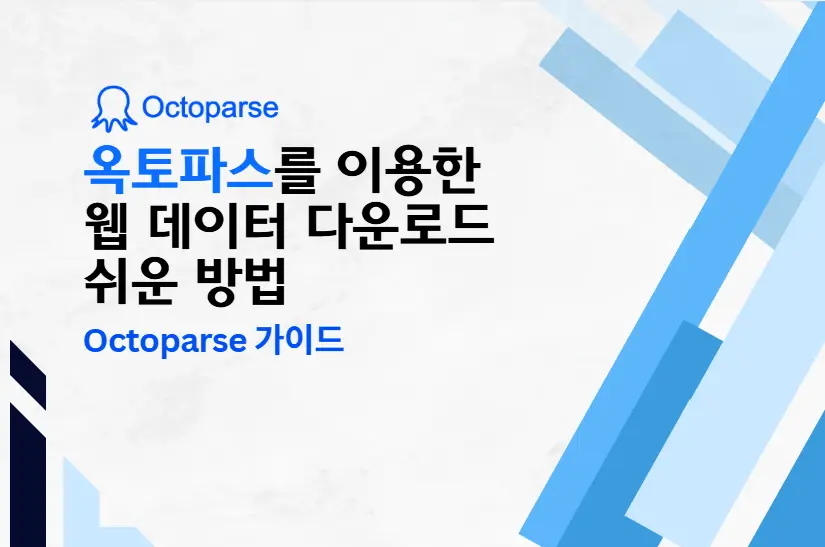 Octoparse

옥토파스를 이용한 웹 데이터 다운로드 쉬운 방법

Octoparse 가이드